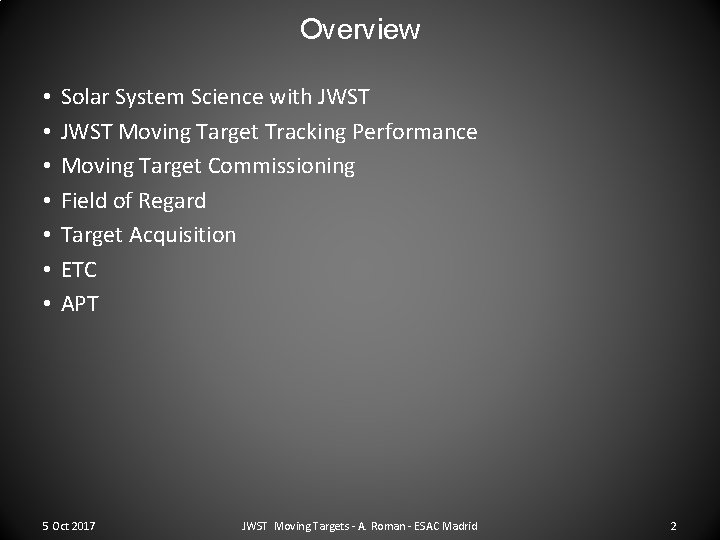 Overview

• Solar System Science with JWST
• JWST Moving Target Tracking Performance
• Moving Target Commissioning
• Field of Regard
• Target Acquisition
• ETC
• APT

5 Oct 2017

JWST Moving Targets - A. Roman - ESAC Madrid

2